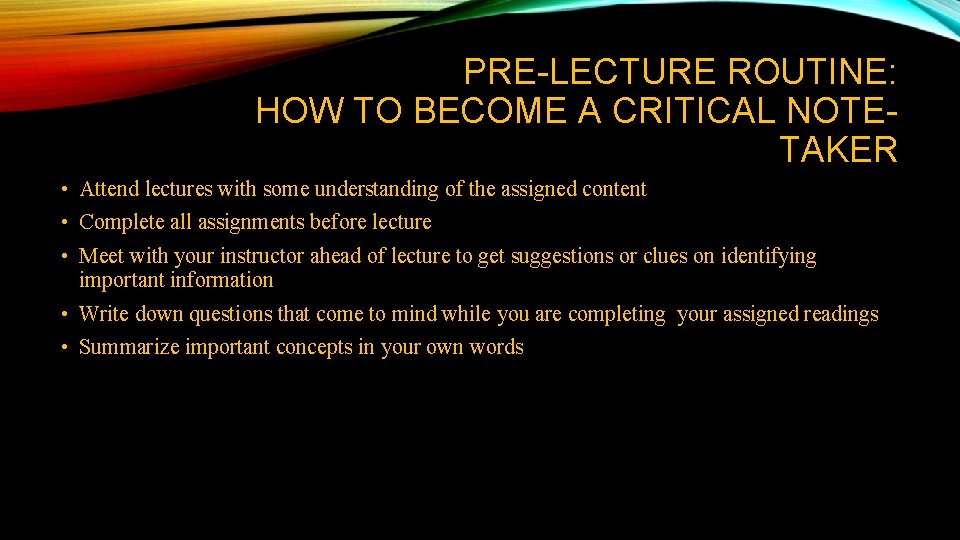 PRE-LECTURE ROUTINE: HOW TO BECOME A CRITICAL NOTE-TAKER

• Attend lectures with some understanding of the assigned content
• Complete all assignments before lecture
• Meet with your instructor ahead of lecture to get suggestions or clues on identifying important information
• Write down questions that come to mind while you are completing your assigned readings
• Summarize important concepts in your own words